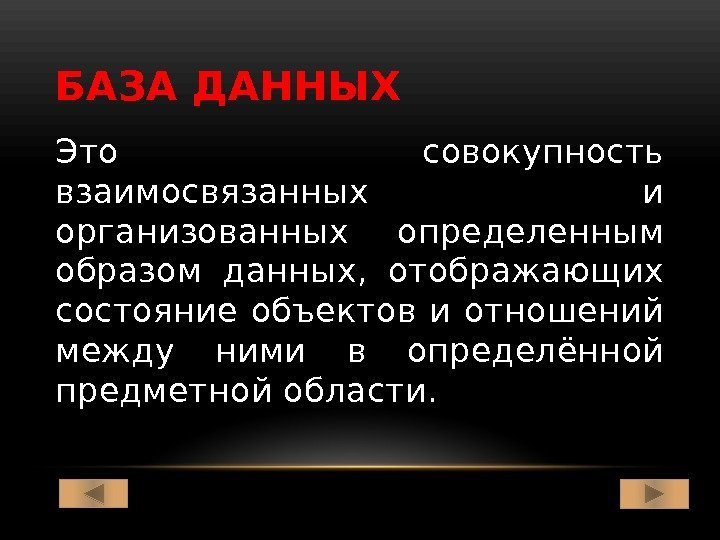 БАЗА ДАННЫХ

Это совокупность взаимосвязанных и организованных определенным образом данных, отображающих состояние объектов и отношений между ними в определённой предметной области.